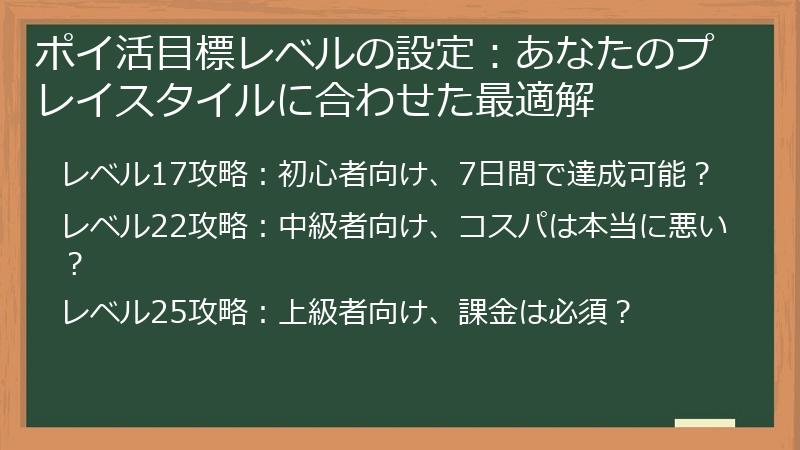 ポイ活目標レベルの設定：あなたのプレイスタイルに合わせた最適解

レベル17攻略：初心者向け、7日間で達成可能？

レベル22攻略：中級者向け、コスパは本当に悪い？

レベル25攻略：上級者向け、課金は必須？